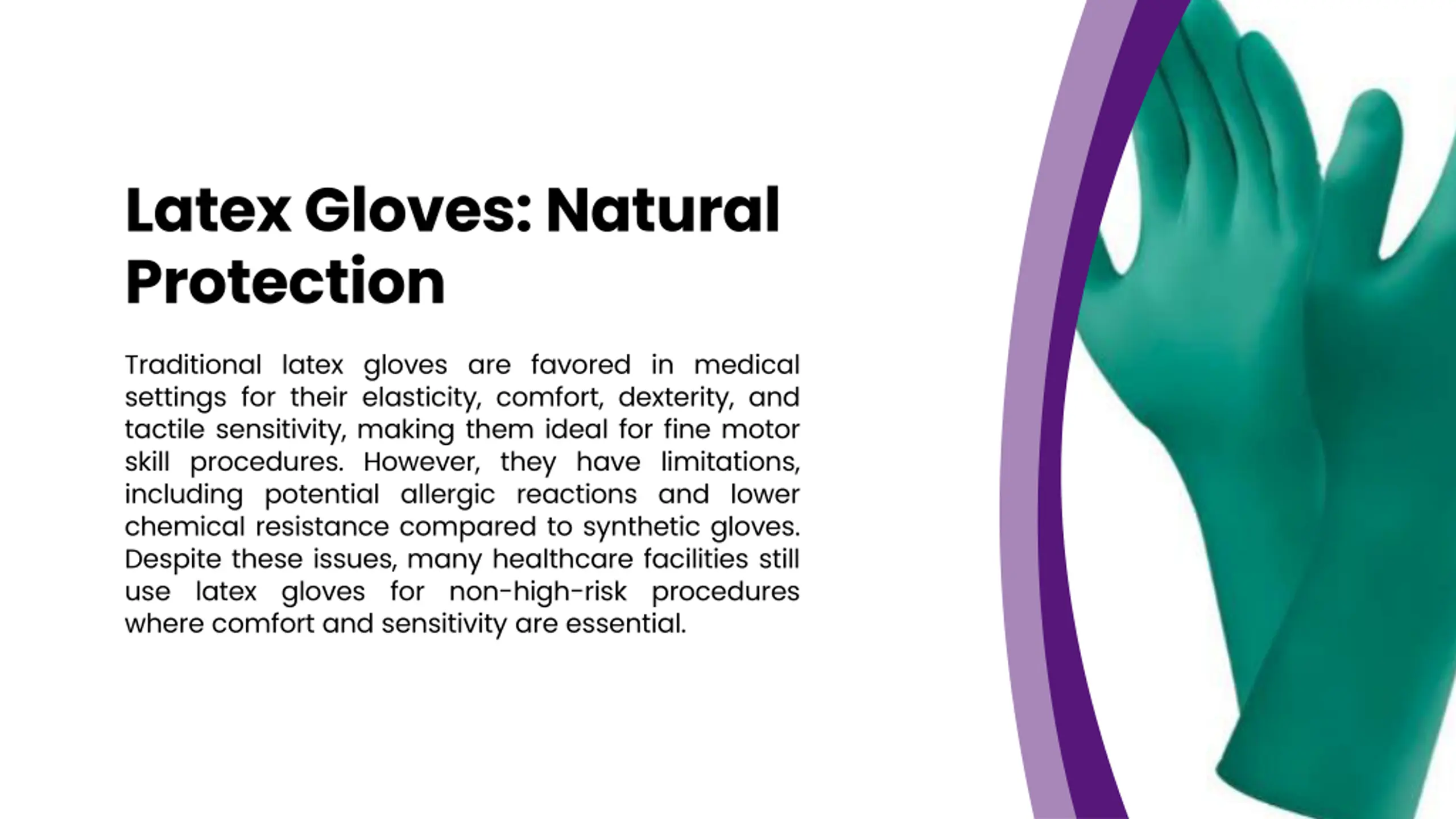 Latex Gloves: Natural Protection

Traditional latex gloves are favored in medical settings for their elasticity, comfort, dexterity, and tactile sensitivity, making them ideal for fine motor skill procedures. However, they have limitations, including potential allergic reactions and lower chemical resistance compared to synthetic gloves. Despite these issues, many healthcare facilities still use latex gloves for non-high-risk procedures where comfort and sensitivity are essential.